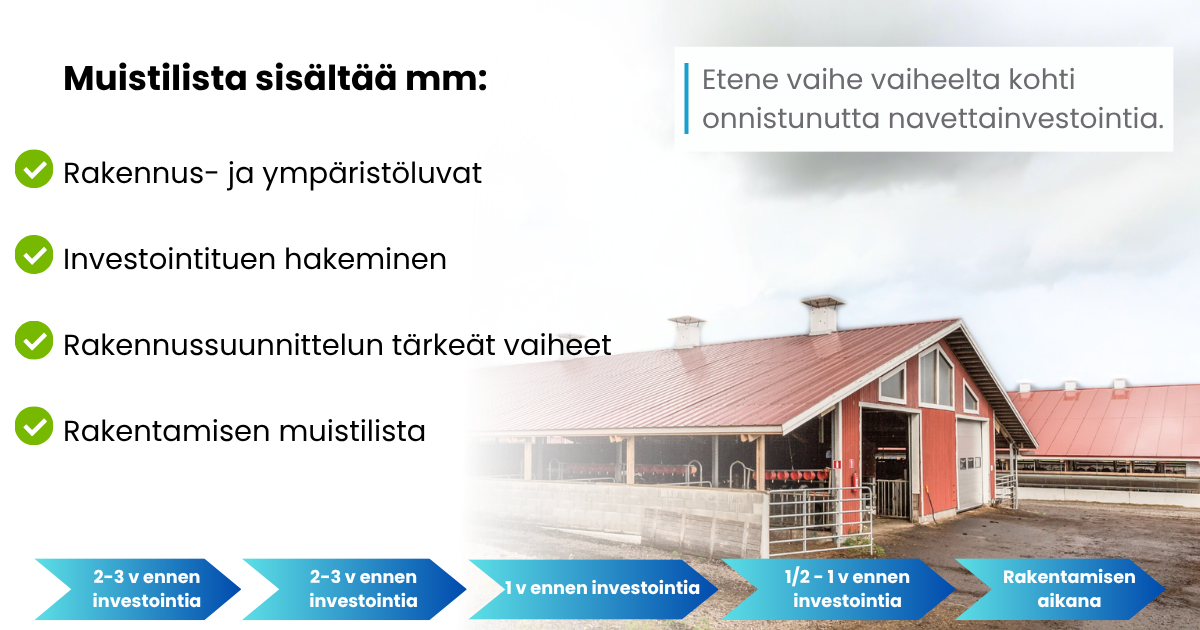 Muistilista sisältää mm:

Rakennus- ja ympäristöluvat

Investointituen hakeminen

Rakennussuunnittelun tärkeät vaiheet

Rakentamisen muistilista

Etene vaihe vaiheelta kohti onnistunutta navettainvestointia.

2-3 v ennen investointia

2-3 v ennen investointia

1 v ennen investointia

1/2 - 1 v ennen investointia

Rakentamisen aikana